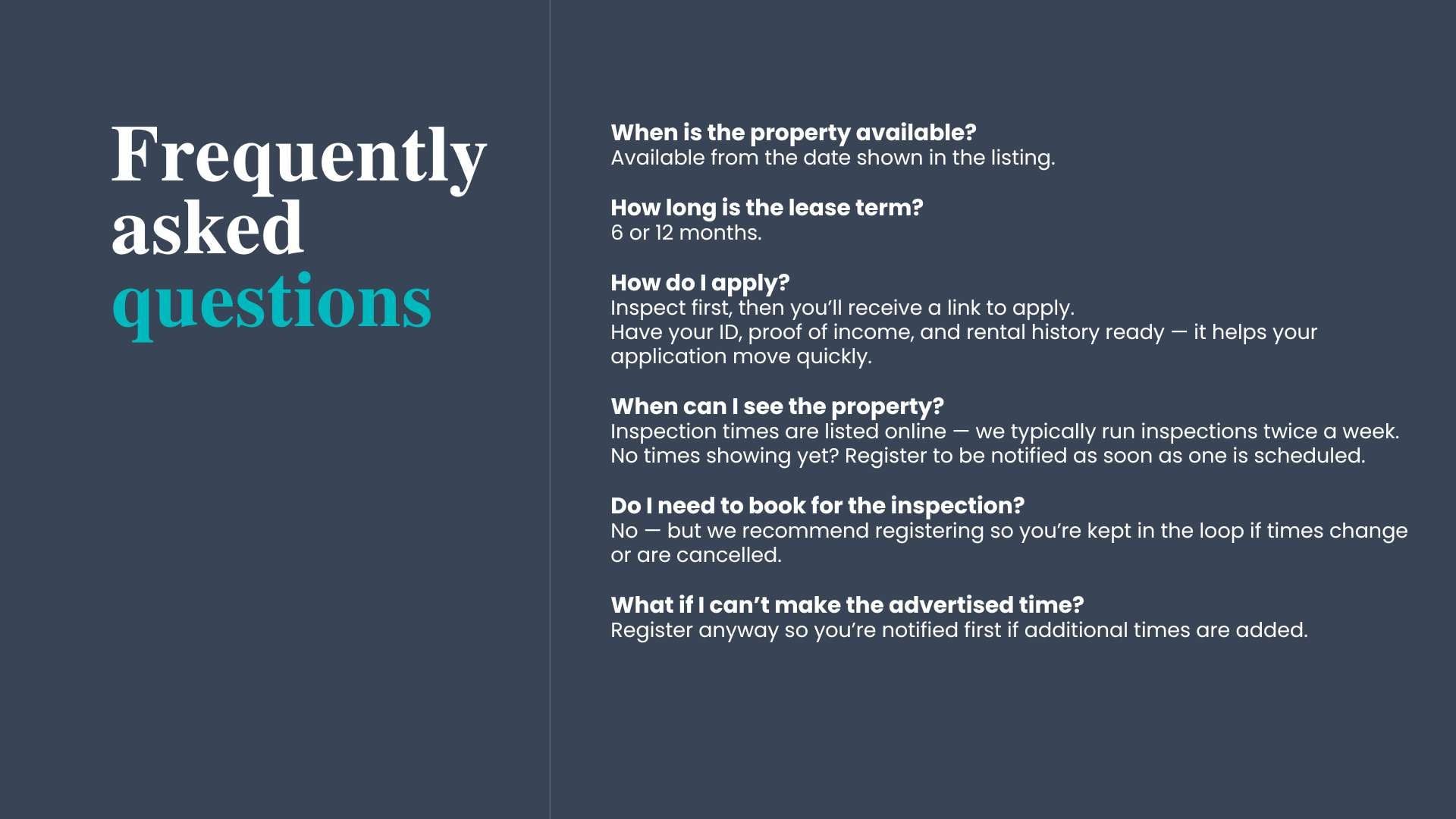 Frequently asked questions

When is the property available?
Available from the date shown in the listing.

How long is the lease term?
6 or 12 months.

How do I apply?
Inspect first, then you'll receive a link to apply.
Have your ID, proof of income, and rental history ready — it helps your application move quickly.

When can I see the property?
Inspection times are listed online — we typically run inspections twice a week.
No times showing yet? Register to be notified as soon as one is scheduled.

Do I need to book for the inspection?
No — but we recommend registering so you're kept in the loop if times change or are cancelled.

What if I can't make the advertised time?
Register anyway so you're notified first if additional times are added.